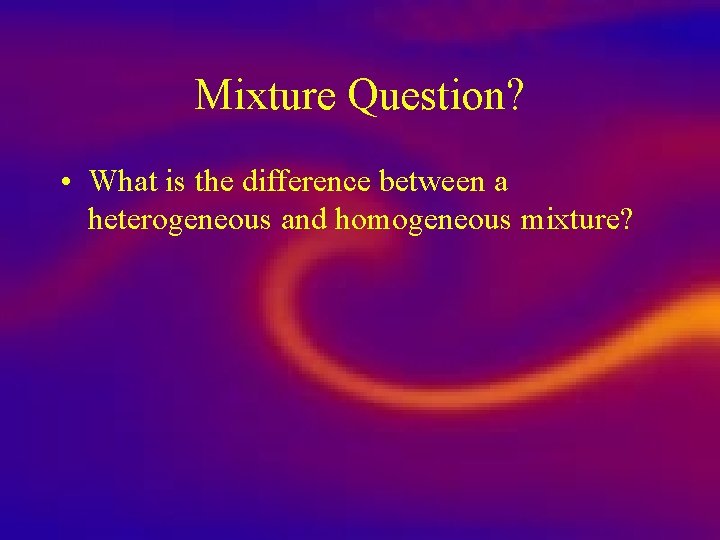 Mixture Question?

• What is the difference between a heterogeneous and homogeneous mixture?